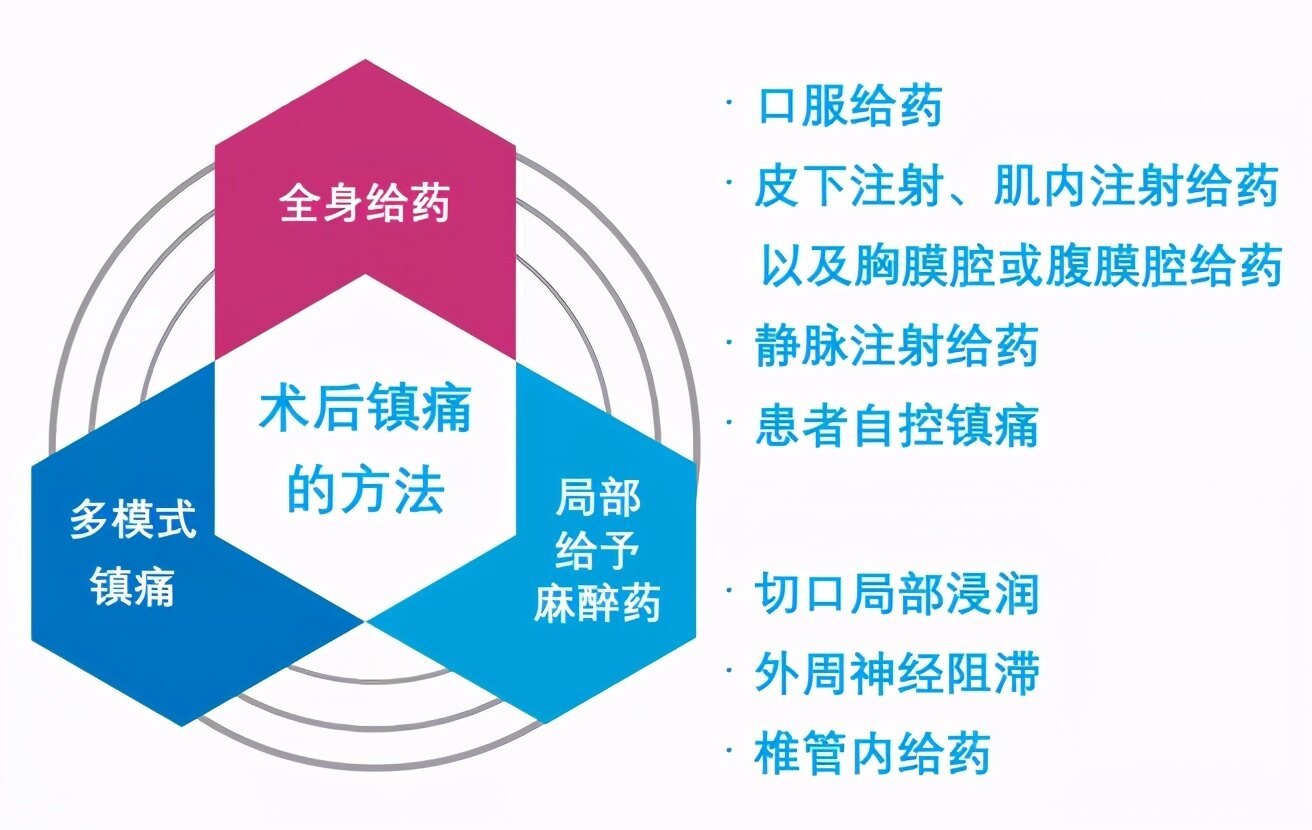 全身给药

术后镇痛的方法

多模式镇痛

局部给予麻醉药

· 口服给药
· 皮下注射、肌内注射给药以及胸膜腔或腹膜腔给药
· 静脉注射给药
· 患者自控镇痛

· 切口局部浸润
· 外周神经阻滞
· 椎管内给药